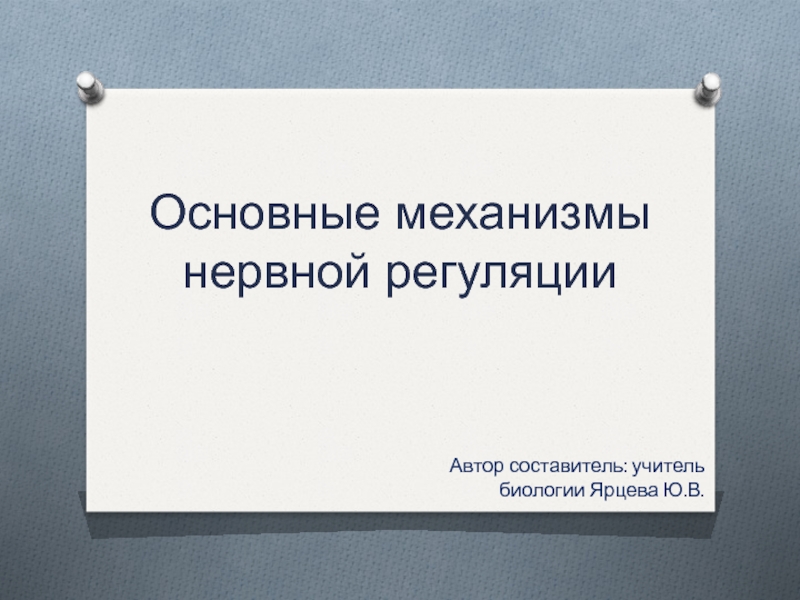 Основные механизмы нервной регуляции

Автор составитель: учитель биологии Ярцева Ю.В.